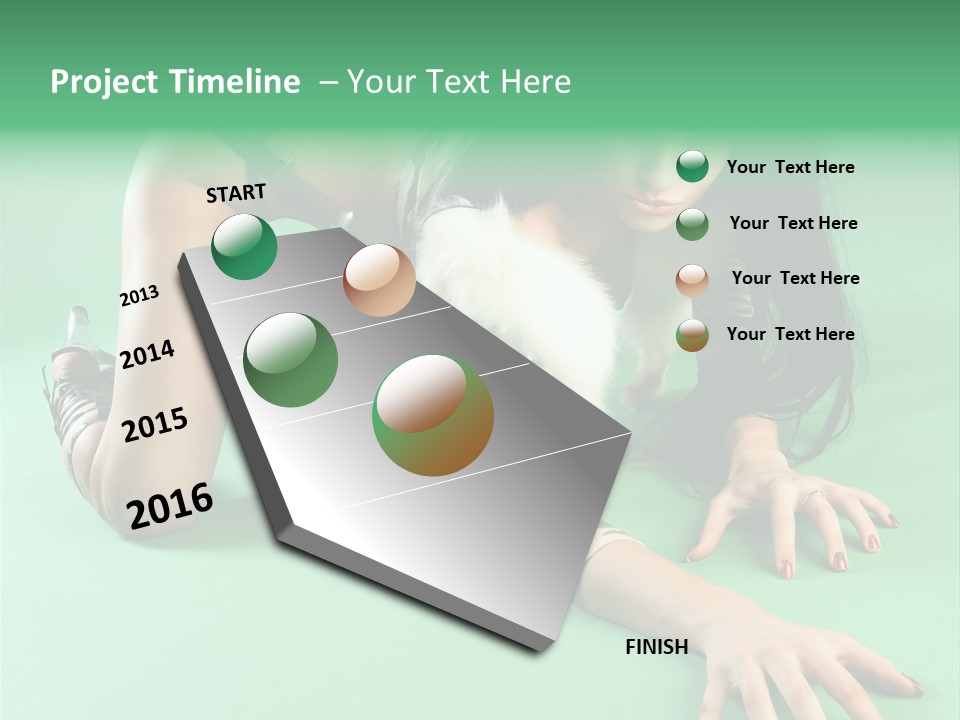 Project Timeline – Your Text Here

START

2013

2014

2015

2016

FINISH

Your Text Here

Your Text Here

Your Text Here

Your Text Here